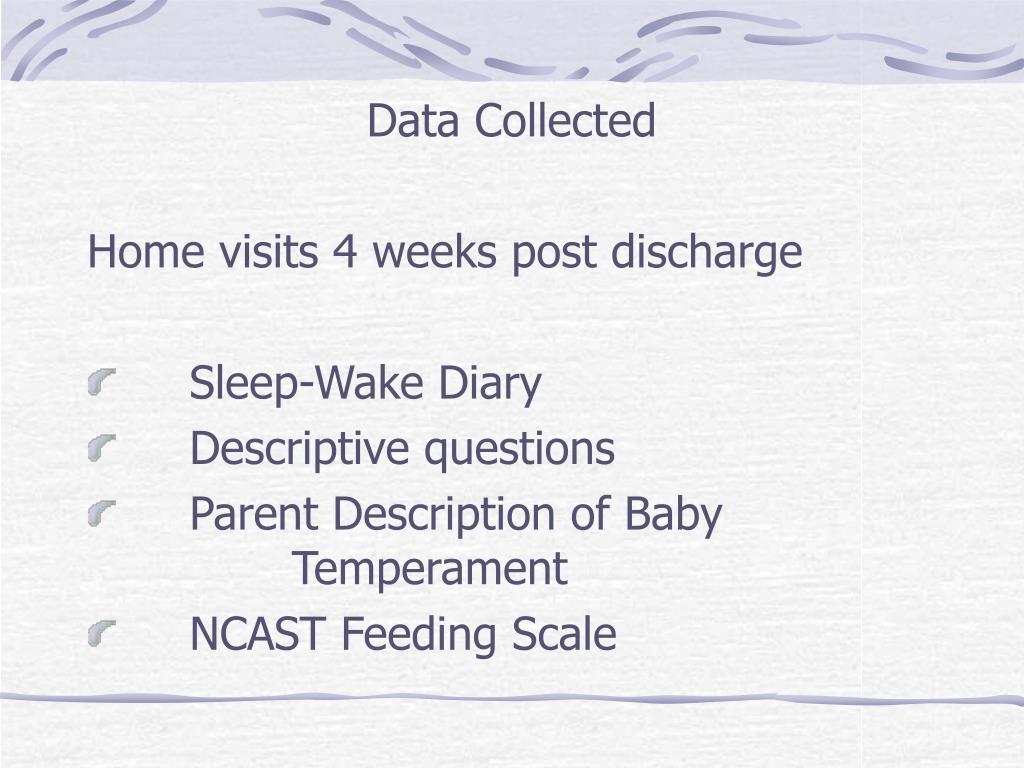 Data Collected

Home visits 4 weeks post discharge

Sleep-Wake Diary
Descriptive questions
Parent Description of Baby Temperament
NCAST Feeding Scale